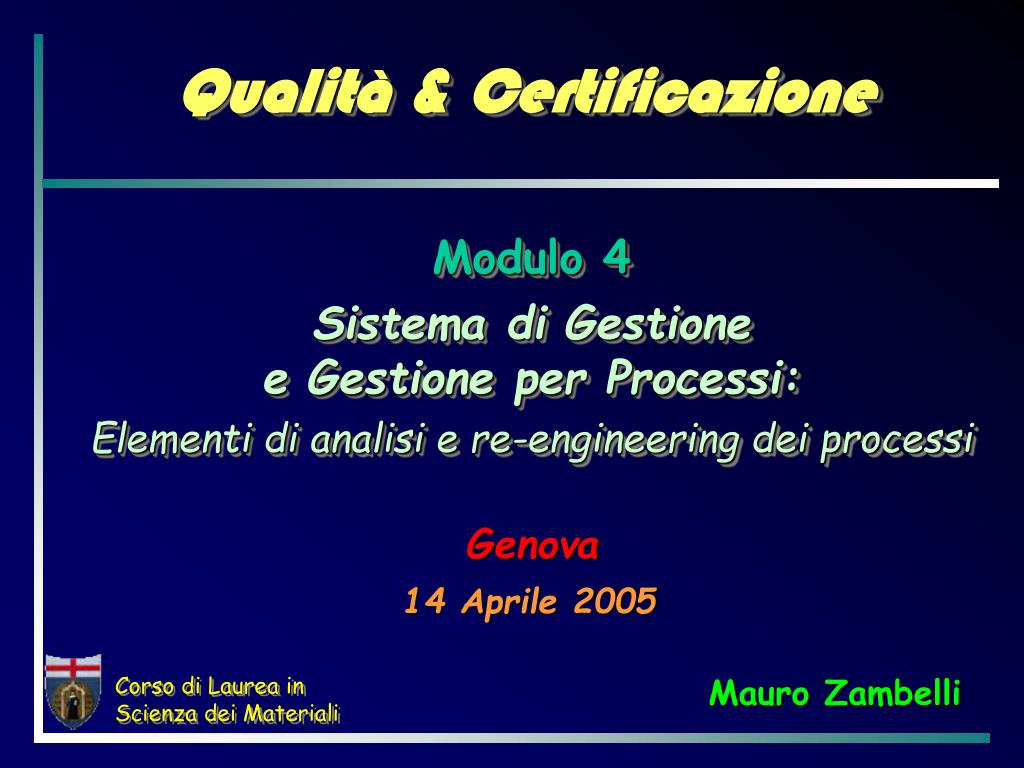 Qualità & Certificazione

Modulo 4

Sistema di Gestione e Gestione per Processi:

Elementi di analisi e re-engineering dei processi

Genova

14 Aprile 2005

Corso di Laurea in Scienza dei Materiali

Mauro Zambelli